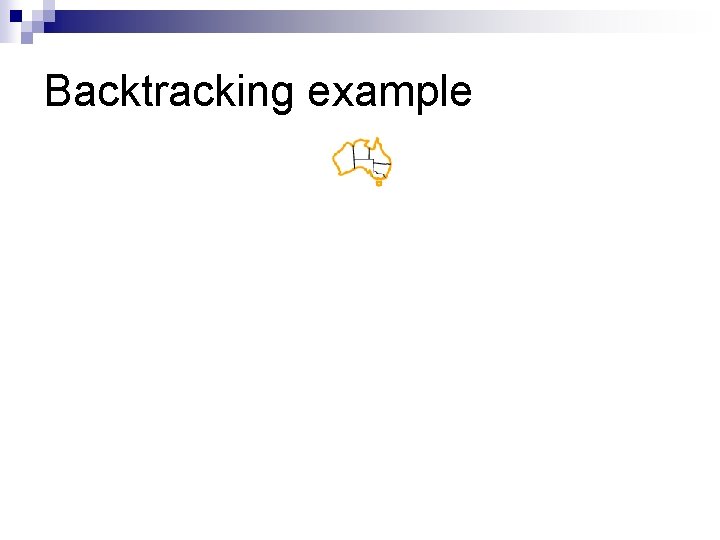 Backtracking example